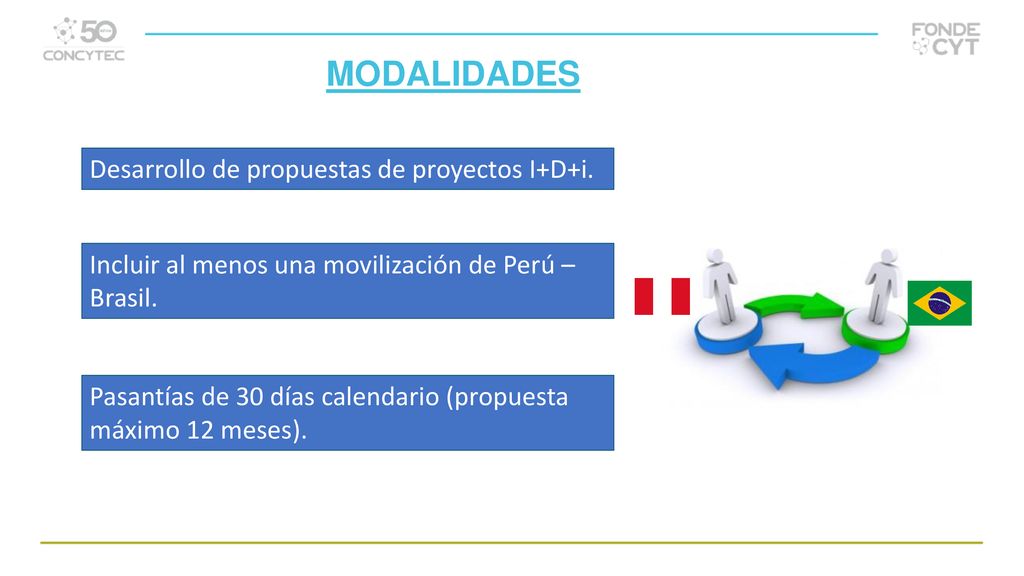 50
CONCYTEC

FONDE
CYT

MODALIDADES

Desarrollo de propuestas de proyectos I+D+i.

Incluir al menos una movilización de Perú – Brasil.

Pasantías de 30 días calendario (propuesta máximo 12 meses).